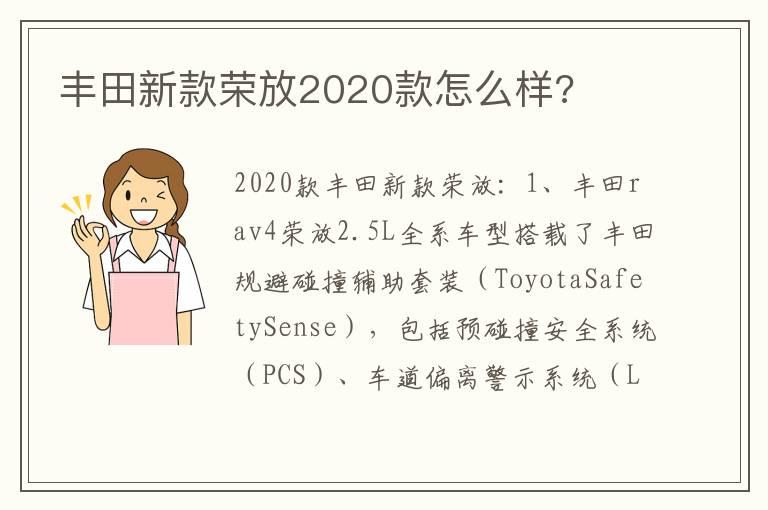 丰田新款荣放2020款怎么样?

2020款丰田新款荣放：1、丰田rav4荣放2.5L全系车型搭载了丰田规避碰撞辅助套装（ToyotaSafetySense），包括预碰撞安全系统（PCS）、车道偏离警示系统（L